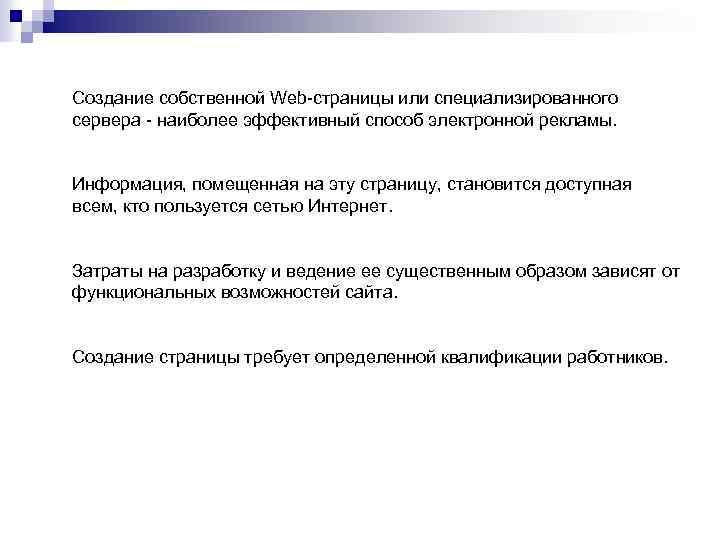 Создание собственной Web-страницы или специализированного сервера - наиболее эффективный способ электронной рекламы.

Информация, помещенная на эту страницу, становится доступная всем, кто пользуется сетью Интернет.

Затраты на разработку и ведение ее существенным образом зависят от функциональных возможностей сайта.

Создание страницы требует определенной квалификации работников.